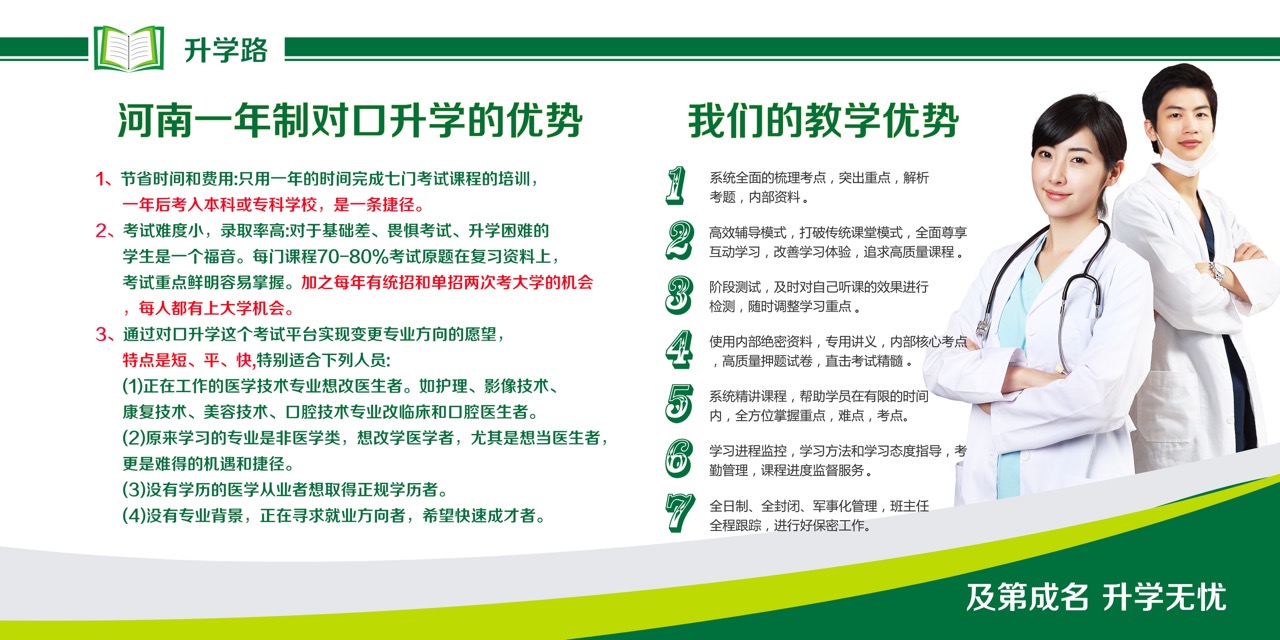 升学路

河南一年制对口升学的优势

1、节省时间和费用:只用一年的时间完成七门考试课程的培训，一年后考入本科或专科学校，是一条捷径。

2、考试难度小，录取率高:对于基础差、畏惧考试、升学困难的学生是一个福音。每门课程70-80%考试原题在复习资料上，考试重点鲜明容易掌握。加之每年有统招和单招两次考大学的机会，每人都有上大学机会。

3、通过对口升学这个考试平台实现变更专业方向的愿望，特点是短、平、快,特别适合下列人员:
(1)正在工作的医学技术专业想改医生者。如护理、影像技术、康复技术、美容技术、口腔技术专业改临床和口腔医生者。
(2)原来学习的专业是非医学类，想改学医学者，尤其是想当医生者，更是难得的机遇和捷径。
(3)没有学历的医学从业者想取得正规学历者。
(4)没有专业背景，正在寻求就业方向者，希望快速成才者。

我们的教学优势

1 系统全面的梳理考点，突出重点，解析考题，内部资料。

2 高效辅导模式，打破传统课堂模式，全面尊享互动学习，改善学习体验，追求高质量课程。

3 阶段测试，及时对自己听课的效果进行检测，随时调整学习重点。

4 使用内部绝密资料，专用讲义，内部核心考点，高质量押题试卷，直击考试精髓。

5 系统精讲课程，帮助学员在有限的时间内，全方位掌握重点，难点，考点。

6 学习进程监控，学习方法和学习态度指导，考勤管理，课程进度监督服务。

7 全日制、全封闭、军事化管理，班主任全程跟踪，进行好保密工作。

及第成名 升学无忧